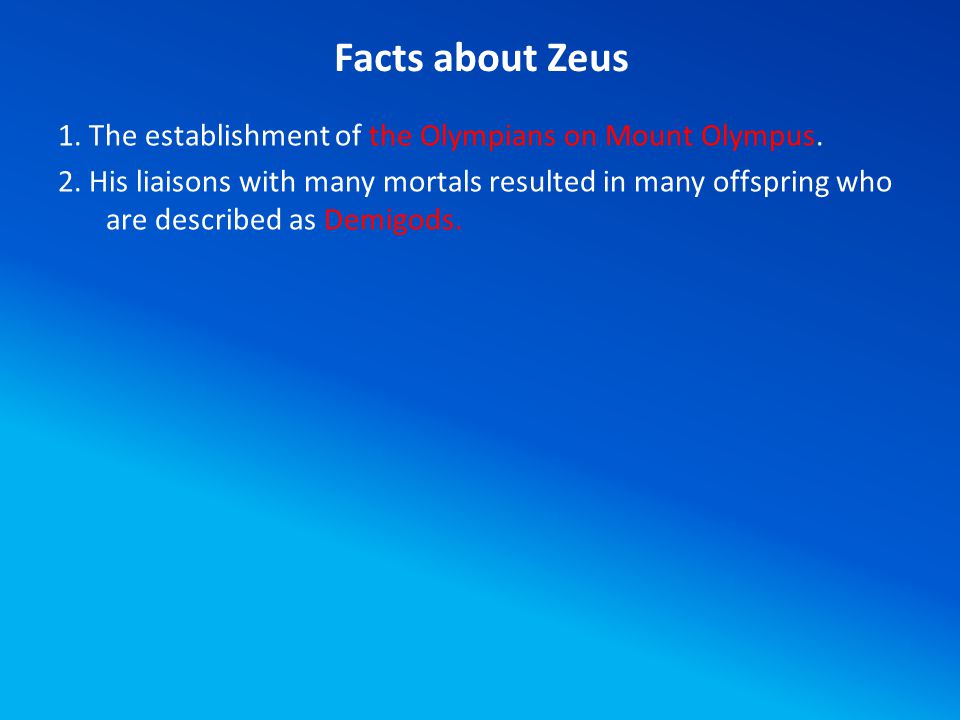 Facts about Zeus

1. The establishment of the Olympians on Mount Olympus.

2. His liaisons with many mortals resulted in many offspring who are described as Demigods.